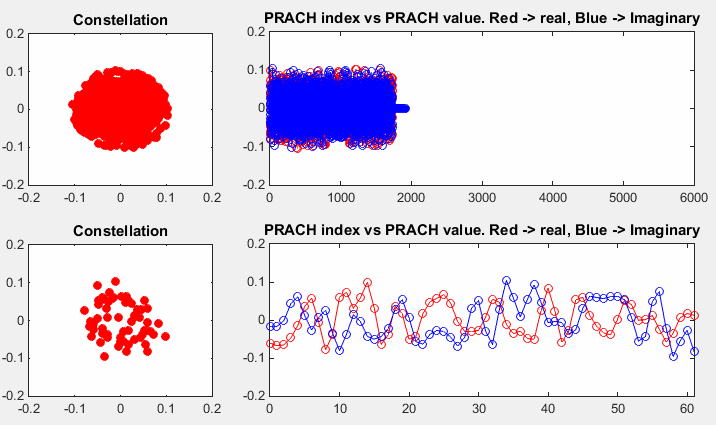 Constellation

0.2
0.1
0
-0.1
-0.2
-0.2 -0.1 0 0.1 0.2

PRACH index vs PRACH value. Red -> real, Blue -> Imaginary

0.2
0.1
0
-0.1
-0.2
0 1000 2000 3000 4000 5000 6000

Constellation

0.2
0.1
0
-0.1
-0.2
-0.2 -0.1 0 0.1 0.2

PRACH index vs PRACH value. Red -> real, Blue -> Imaginary

0.2
0.1
0
-0.1
-0.2
0 10 20 30 40 50 60